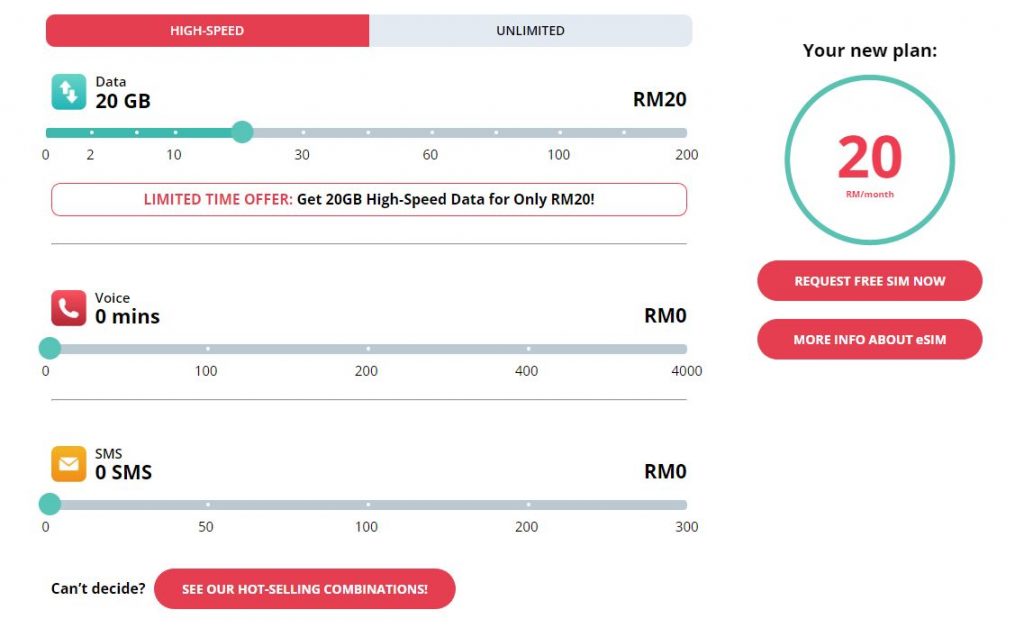 HIGH-SPEED
UNLIMITED

Data
20 GB
RM20

0 2 10 30 60 100 200

LIMITED TIME OFFER: Get 20GB High-Speed Data for Only RM20!

Voice
0 mins
RM0

0 100 200 400 4000

SMS
0 SMS
RM0

0 50 100 200 300

Can't decide? SEE OUR HOT-SELLING COMBINATIONS!

Your new plan:
20
RM/month

REQUEST FREE SIM NOW
MORE INFO ABOUT eSIM